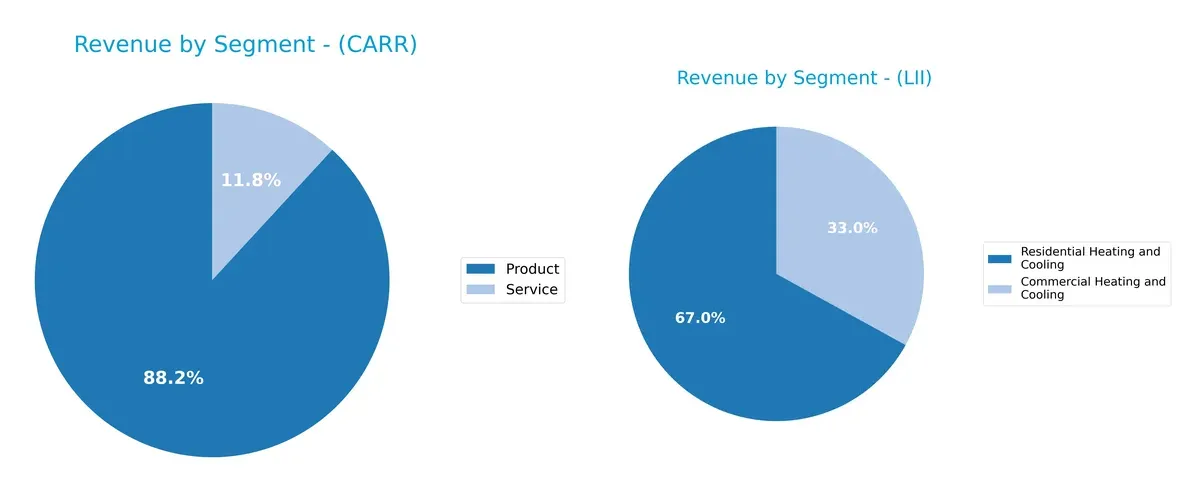 Revenue by Segment - (CARR)

11.8%

88.2%

Product
Service

Revenue by Segment - (LII)

33.0%

67.0%

Residential Heating and Cooling
Commercial Heating and Cooling